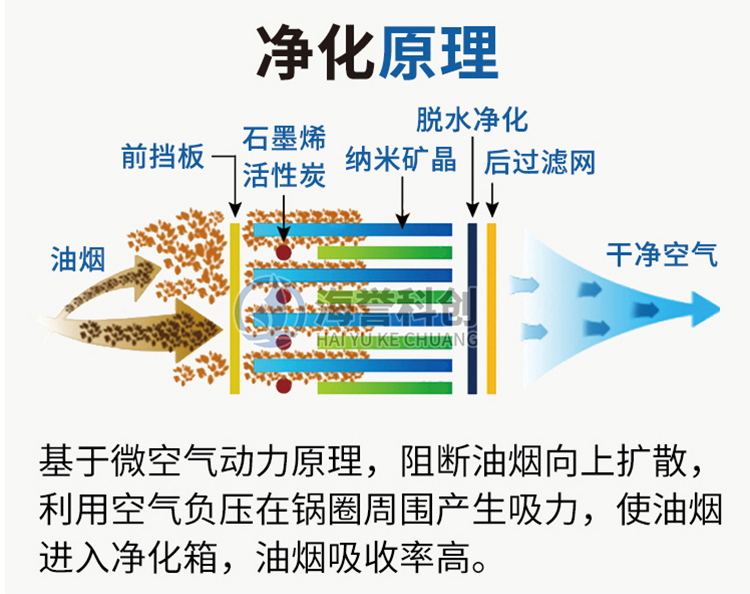 净化原理

前挡板

石墨烯
活性炭

纳米矿晶

脱水净化

后过滤网

油烟

干净空气

海誉科创
HAI YU KE CHUANG

基于微空气动力原理，阻断油烟向上扩散，利用空气负压在锅圈周围产生吸力，使油烟进入净化箱，油烟吸收率高。